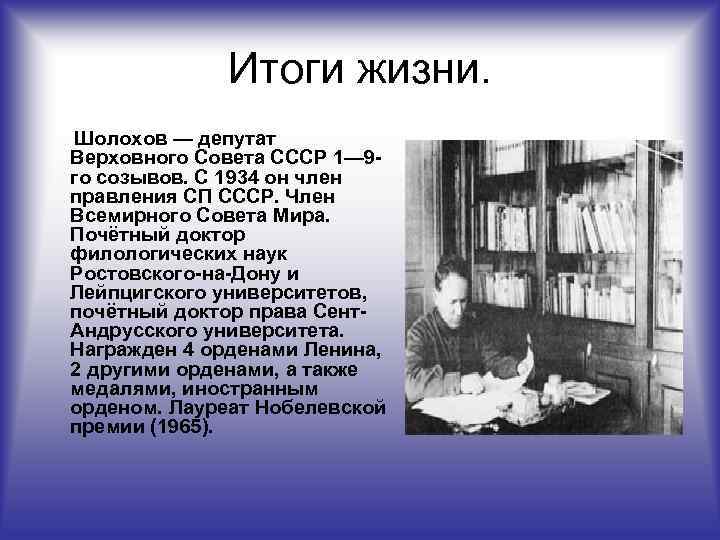 Итоги жизни.

Шолохов — депутат Верховного Совета СССР 1—9-го созывов. С 1934 он член правления СП СССР. Член Всемирного Совета Мира. Почётный доктор филологических наук Ростовского-на-Дону и Лейпцигского университетов, почётный доктор права Сент-Андрусского университета. Награжден 4 орденами Ленина, 2 другими орденами, а также медалями, иностранным орденом. Лауреат Нобелевской премии (1965).